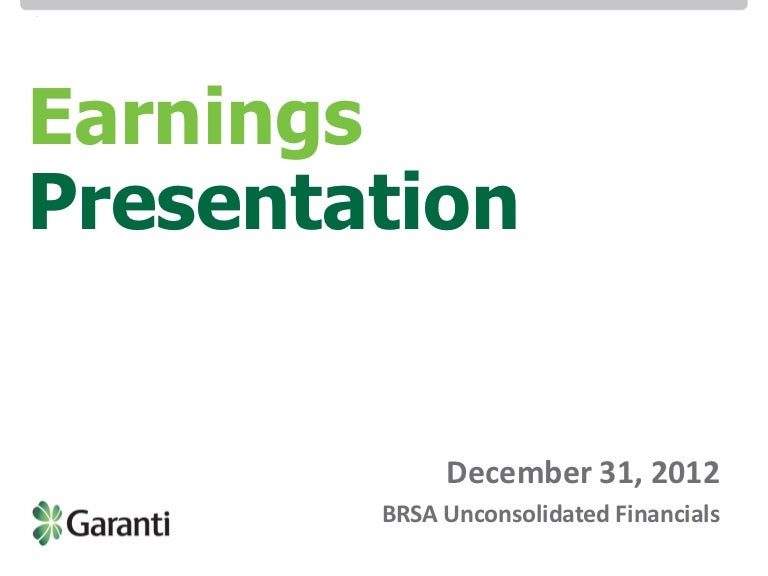 Earnings
Presentation

December 31, 2012
BRSA Unconsolidated Financials

Garanti